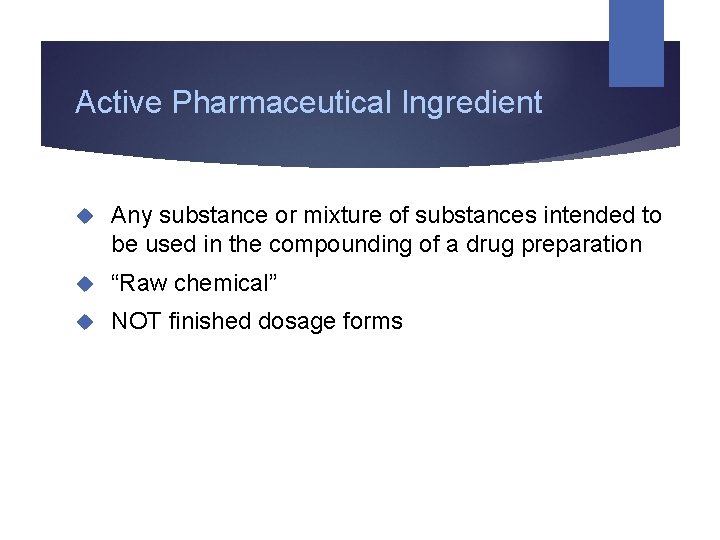 Active Pharmaceutical Ingredient

Any substance or mixture of substances intended to be used in the compounding of a drug preparation

“Raw chemical”

NOT finished dosage forms